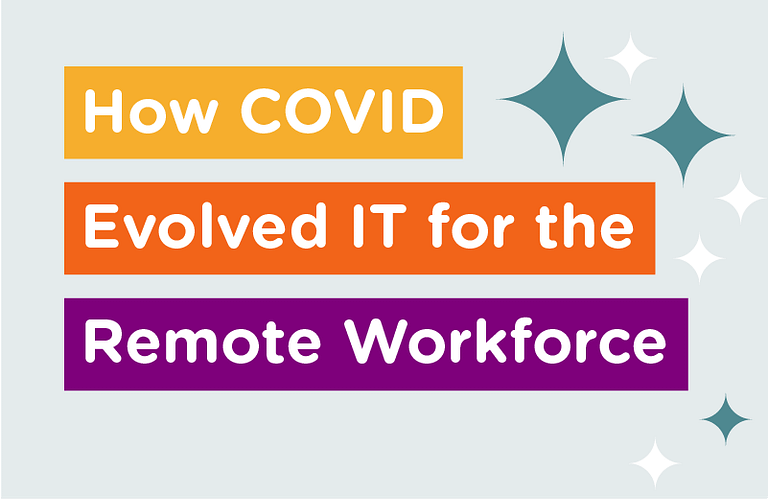 How COVID Evolved IT for the Remote Workforce